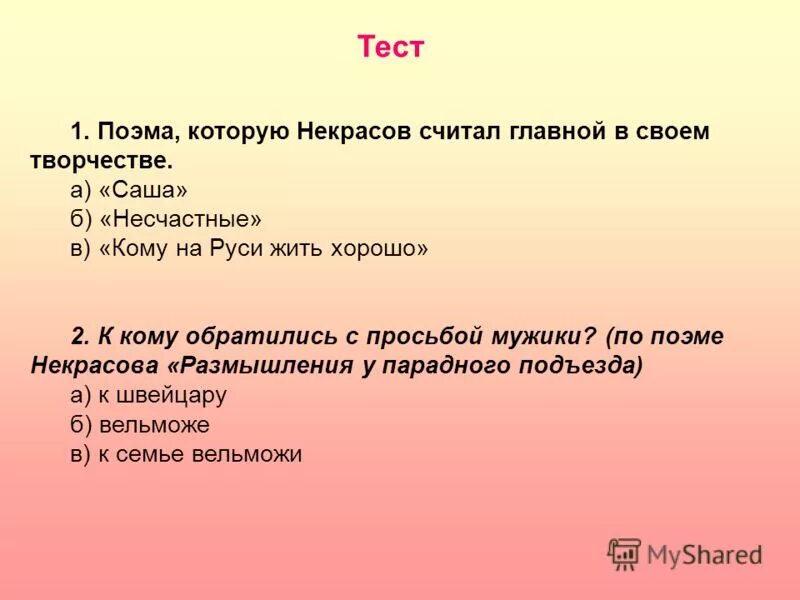 Тест

1. Поэма, которую Некрасов считал главной в своем творчестве.
а) «Саша»
б) «Несчастные»
в) «Кому на Руси жить хорошо»

2. К кому обратились с просьбой мужики? (по поэме Некрасова «Размышления у парадного подъезда)
а) к швейцару
б) вельможе
в) к семье вельможи

MyShared